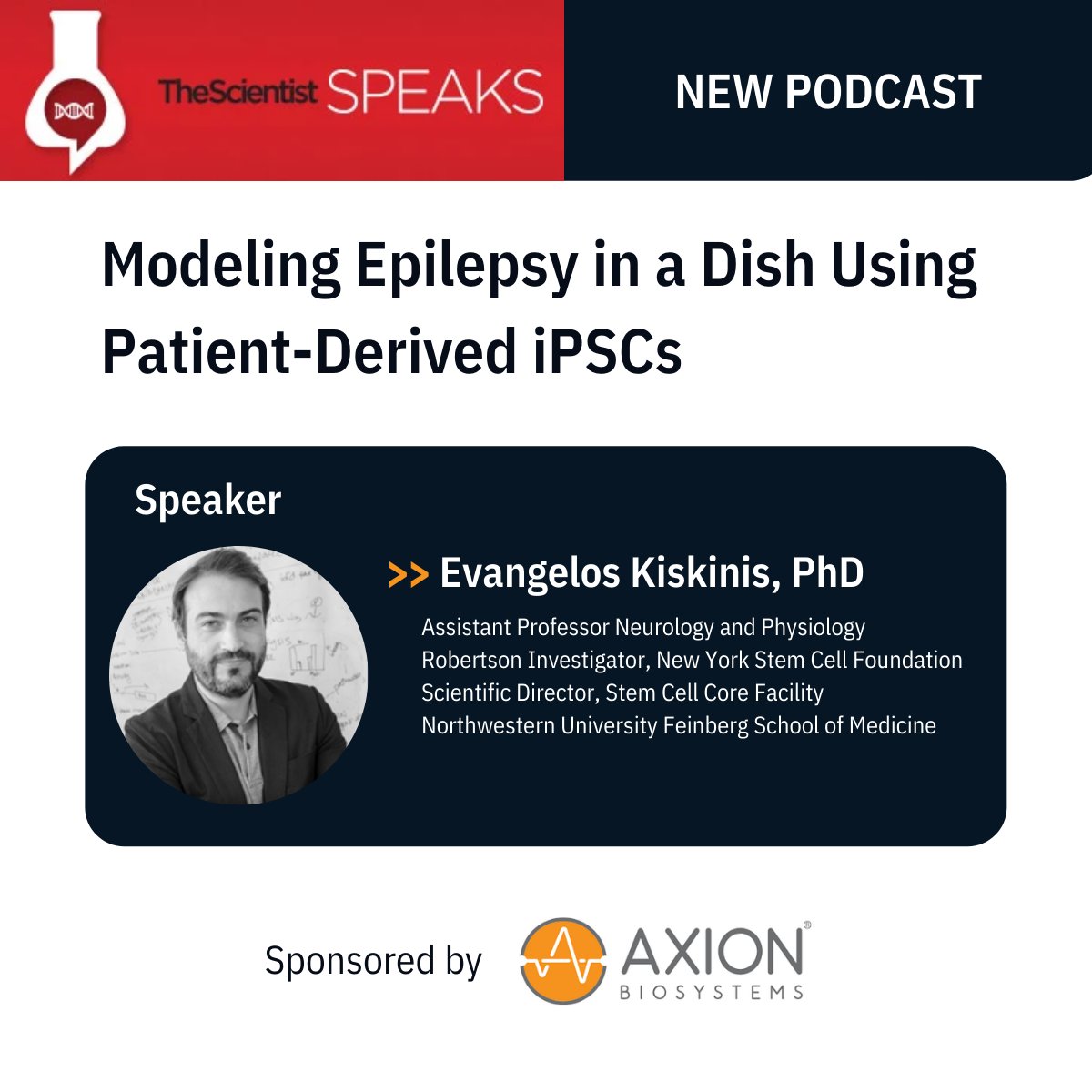 TheScientist SPEAKS

NEW PODCAST

Modeling Epilepsy in a Dish Using Patient-Derived iPSCs

Speaker

>> Evangelos Kiskinis, PhD

Assistant Professor Neurology and Physiology
Robertson Investigator, New York Stem Cell Foundation
Scientific Director, Stem Cell Core Facility
Northwestern University Feinberg School of Medicine

Sponsored by AXION® BIOSYSTEMS